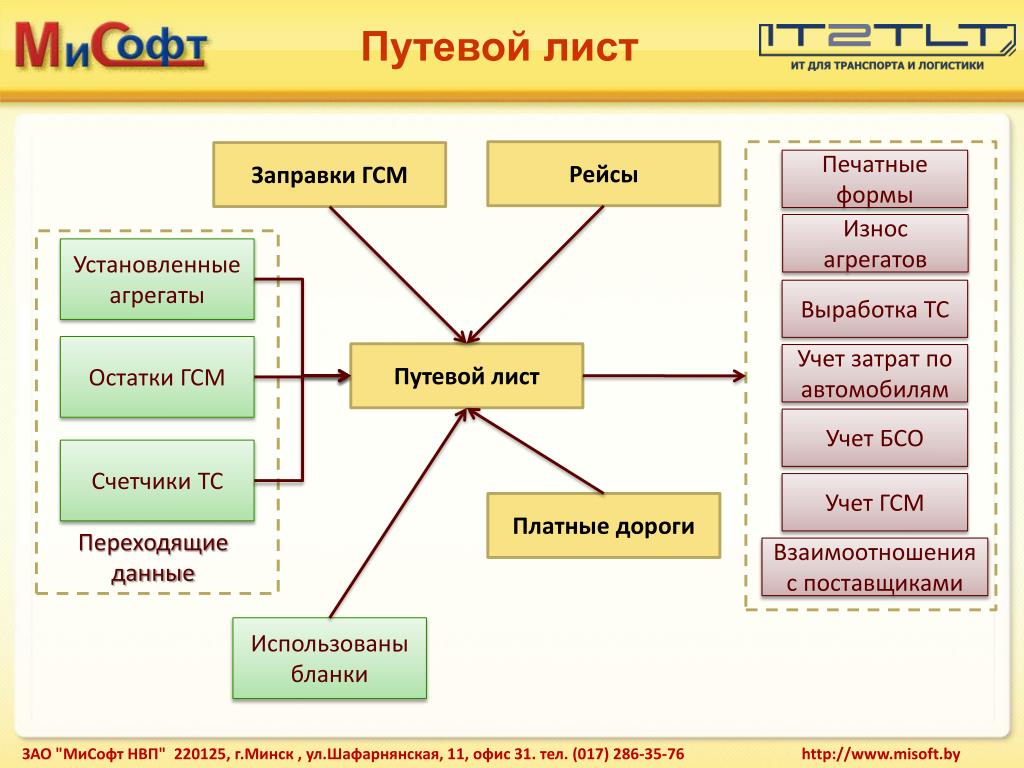 МиСофт

Путевой лист

IT2TLT
ИТ ДЛЯ ТРАНСПОРТА И ЛОГИСТИКИ

Заправки ГСМ

Рейсы

Установленные агрегаты

Остатки ГСМ

Счетчики ТС

Переходящие данные

Путевой лист

Платные дороги

Использованы бланки

Печатные формы

Износ агрегатов

Выработка ТС

Учет затрат по автомобилям

Учет БСО

Учет ГСМ

Взаимоотношения с поставщиками

ЗАО "МиСофт НВП" 220125, г.Минск , ул.Шафарнянская, 11, офис 31. тел. (017) 286-35-76 http://www.misoft.by